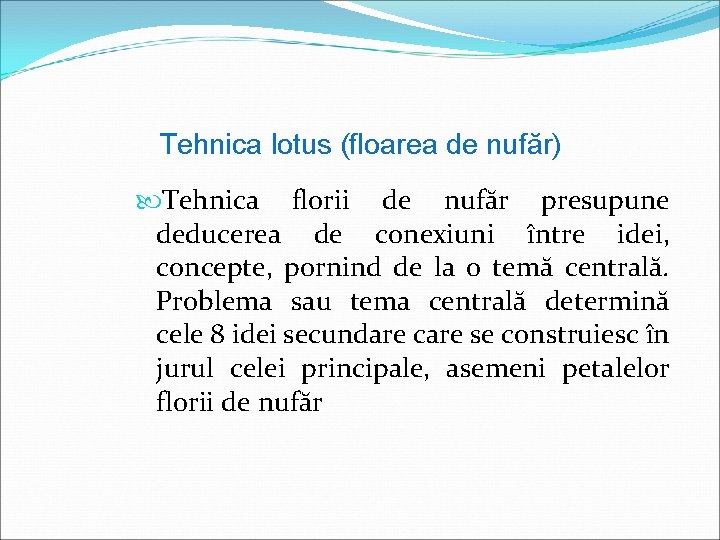 Tehnica lotus (floarea de nufăr)

Tehnica florii de nufăr presupune deducerea de conexiuni între idei, concepte, pornind de la o temă centrală. Problema sau tema centrală determină cele 8 idei secundare care se construiesc în jurul celei principale, asemeni petalelor florii de nufăr